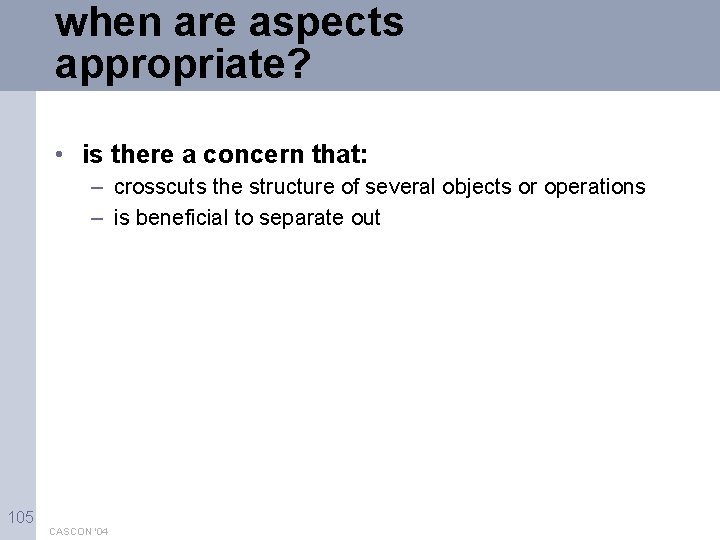 when are aspects appropriate?

• is there a concern that:
– crosscuts the structure of several objects or operations
– is beneficial to separate out

105

CASCON '04